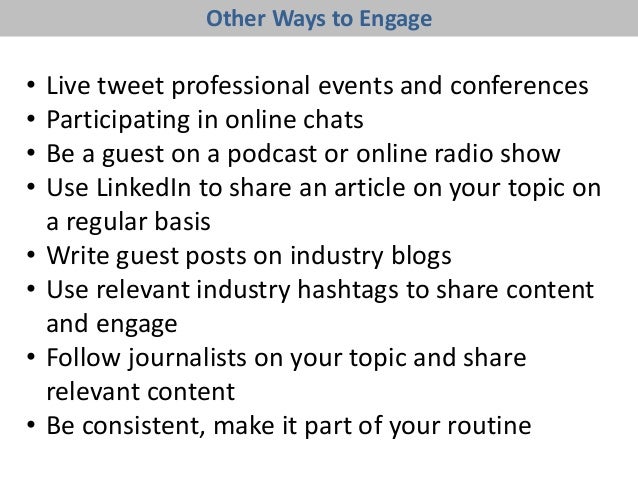 Other Ways to Engage

• Live tweet professional events and conferences
• Participating in online chats
• Be a guest on a podcast or online radio show
• Use LinkedIn to share an article on your topic on a regular basis
• Write guest posts on industry blogs
• Use relevant industry hashtags to share content and engage
• Follow journalists on your topic and share relevant content
• Be consistent, make it part of your routine